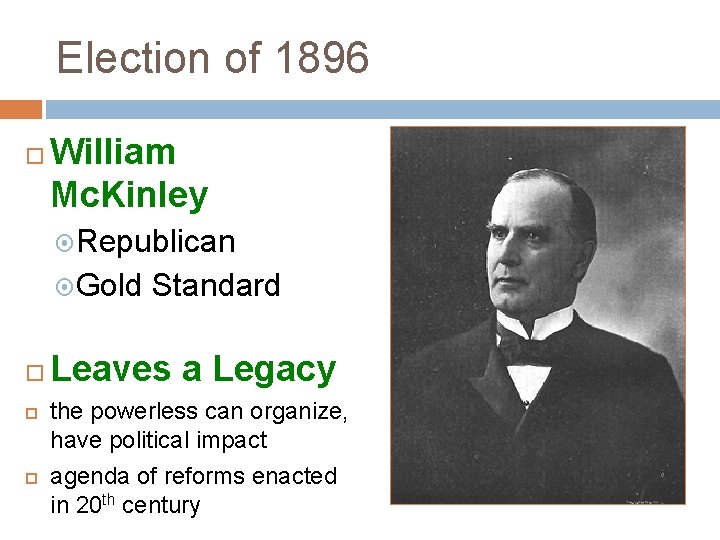 Election of 1896

William McKinley

Republican

Gold Standard

Leaves a Legacy

the powerless can organize, have political impact

agenda of reforms enacted in 20$^{th}$ century